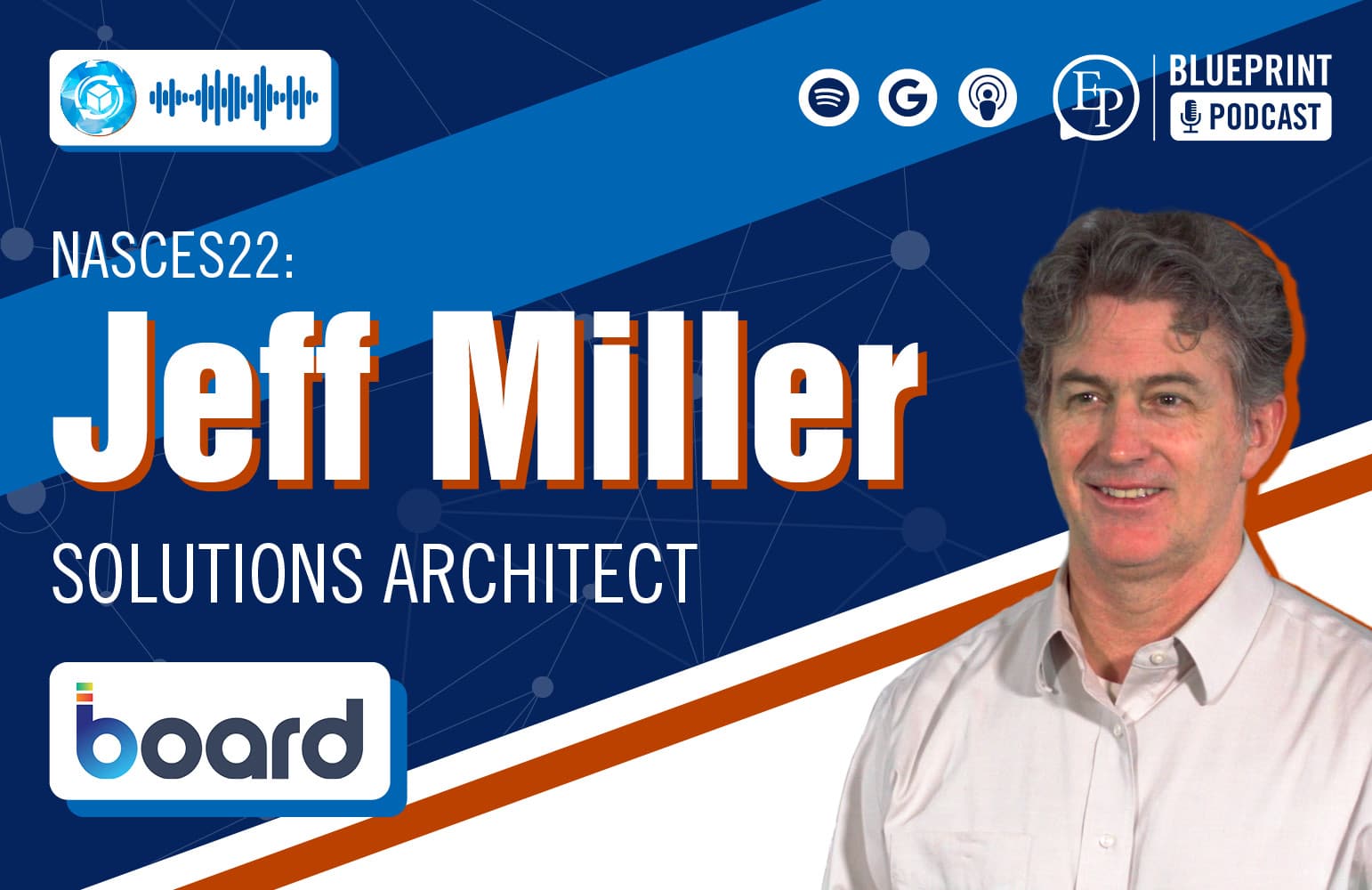 EP BLUEPRINT PODCAST

NASCES22:

Jeff Miller

SOLUTIONS ARCHITECT

board